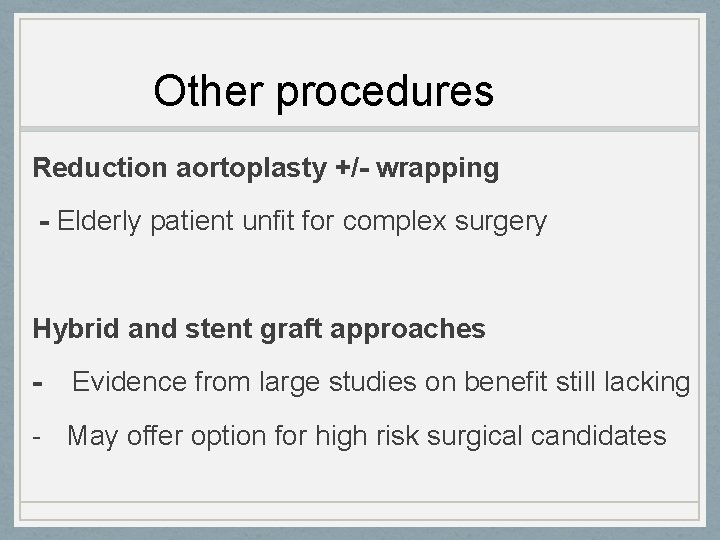 Other procedures

Reduction aortoplasty +/- wrapping

- Elderly patient unfit for complex surgery

Hybrid and stent graft approaches

- Evidence from large studies on benefit still lacking

- May offer option for high risk surgical candidates